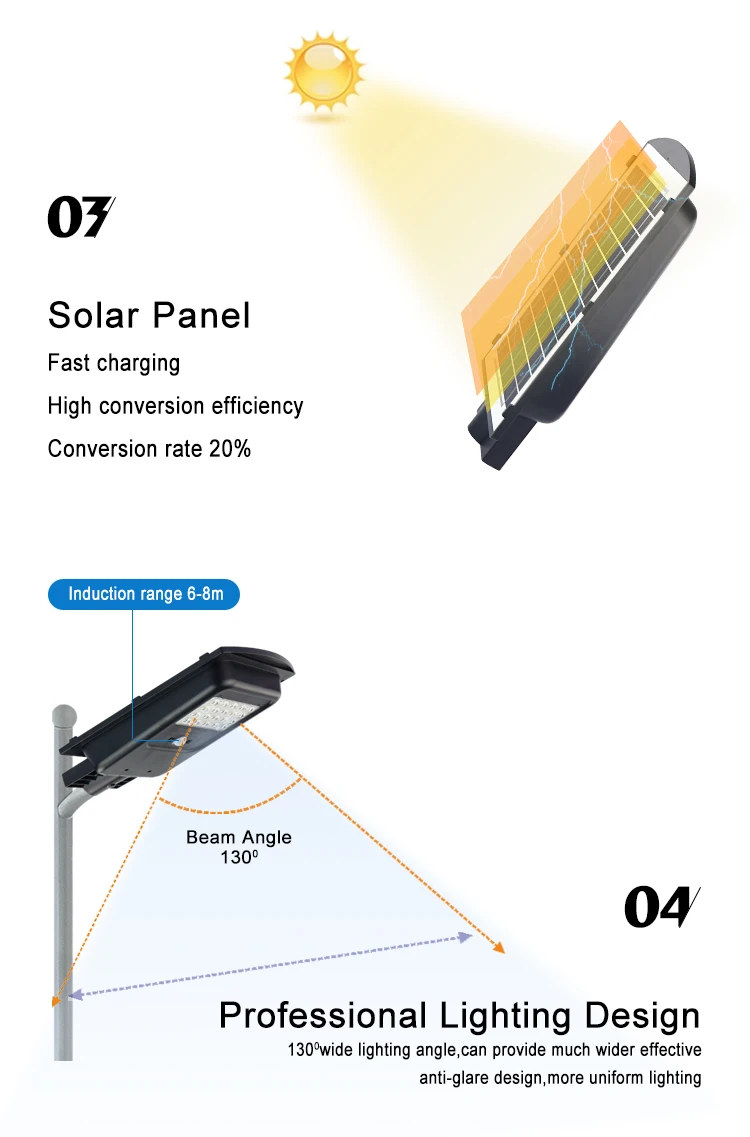 03

Solar Panel

Fast charging

High conversion efficiency

Conversion rate 20%

Induction range 6-8m

Beam Angle
$130^0$

04

Professional Lighting Design

$130^0$wide lighting angle,can provide much wider effective

anti-glare design,more uniform lighting